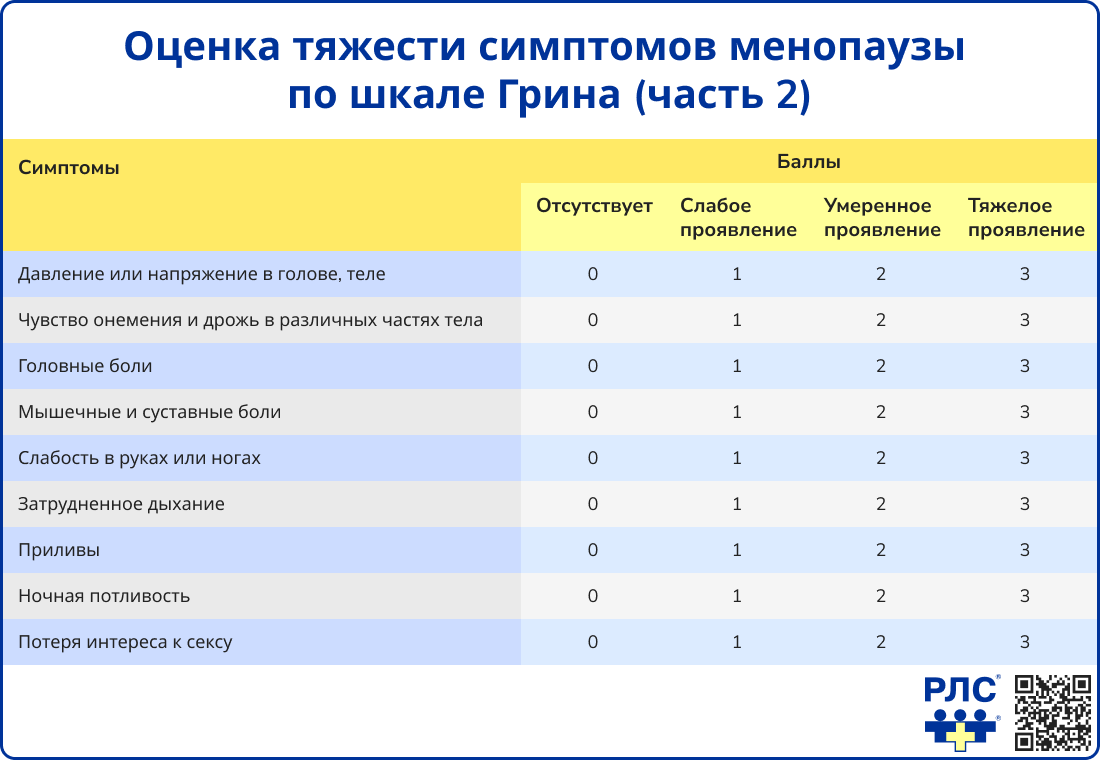 Оценка тяжести симптомов менопаузы по шкале Грина (часть 2)

| Симптомы | Баллы | | | |
|---|---|---|---|---|
| | Отсутствует | Слабое проявление | Умеренное проявление | Тяжелое проявление |
| Давление или напряжение в голове, теле | 0 | 1 | 2 | 3 |
| Чувство онемения и дрожь в различных частях тела | 0 | 1 | 2 | 3 |
| Головные боли | 0 | 1 | 2 | 3 |
| Мышечные и суставные боли | 0 | 1 | 2 | 3 |
| Слабость в руках или ногах | 0 | 1 | 2 | 3 |
| Затрудненное дыхание | 0 | 1 | 2 | 3 |
| Приливы | 0 | 1 | 2 | 3 |
| Ночная потливость | 0 | 1 | 2 | 3 |
| Потеря интереса к сексу | 0 | 1 | 2 | 3 |

РЛС®